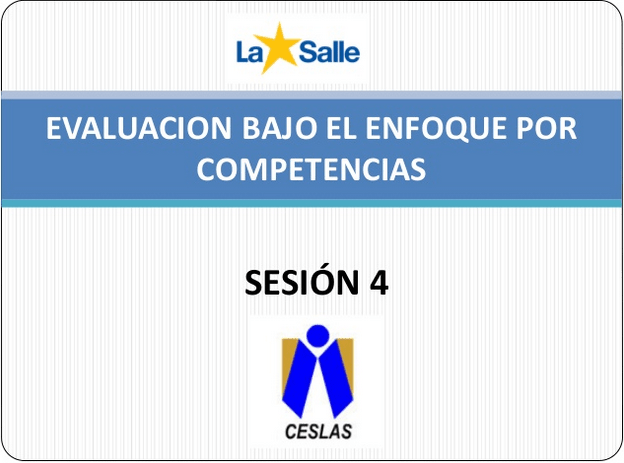 La Salle

EVALUACION BAJO EL ENFOQUE POR COMPETENCIAS

SESIÓN 4

CESLAS